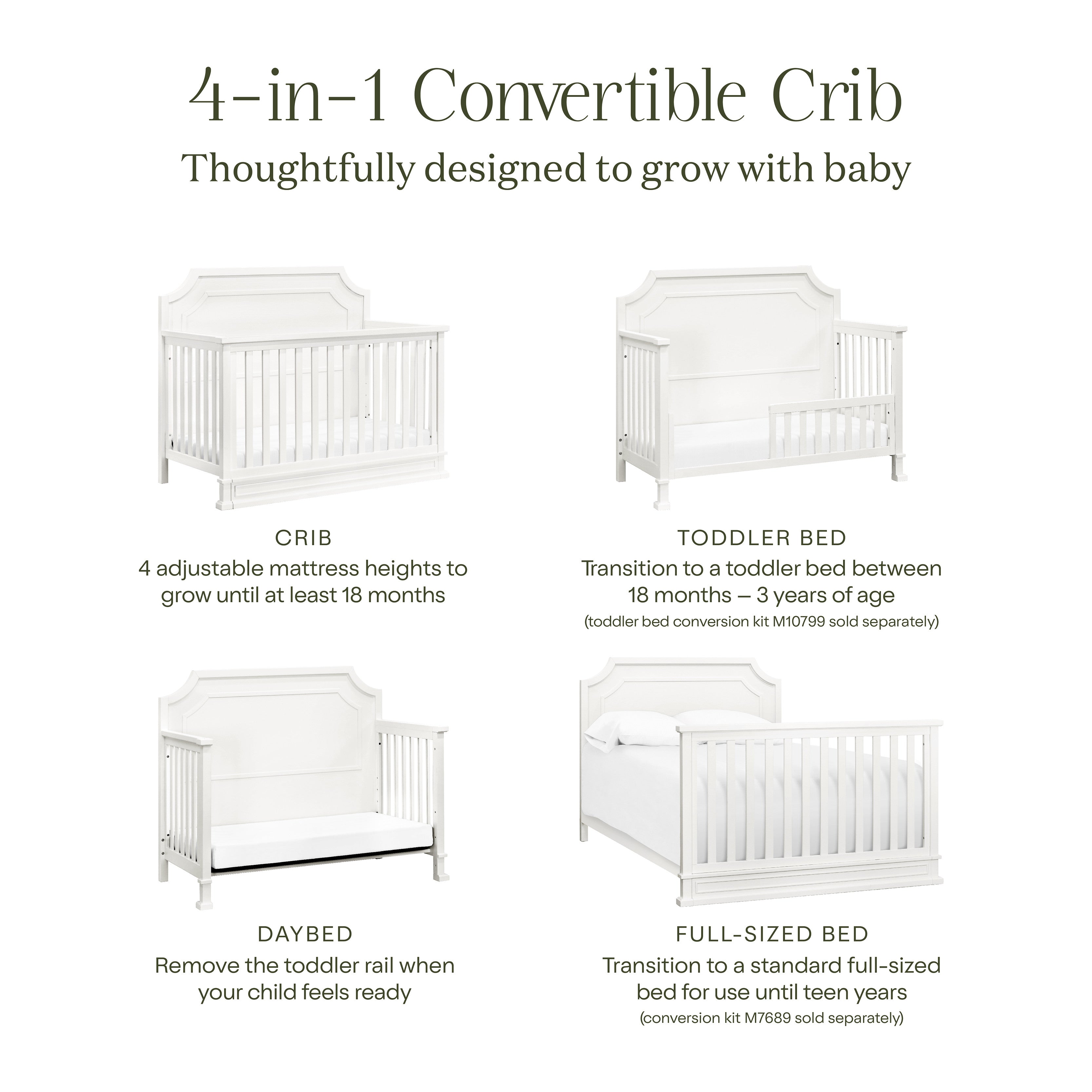 4-in-1 Convertible Crib
Thoughtfully designed to grow with baby

CRIB
4 adjustable mattress heights to grow until at least 18 months

TODDLER BED
Transition to a toddler bed between 18 months – 3 years of age
(toddler bed conversion kit M10799 sold separately)

DAYBED
Remove the toddler rail when your child feels ready

FULL-SIZED BED
Transition to a standard full-sized bed for use until teen years
(conversion kit M7689 sold separately)